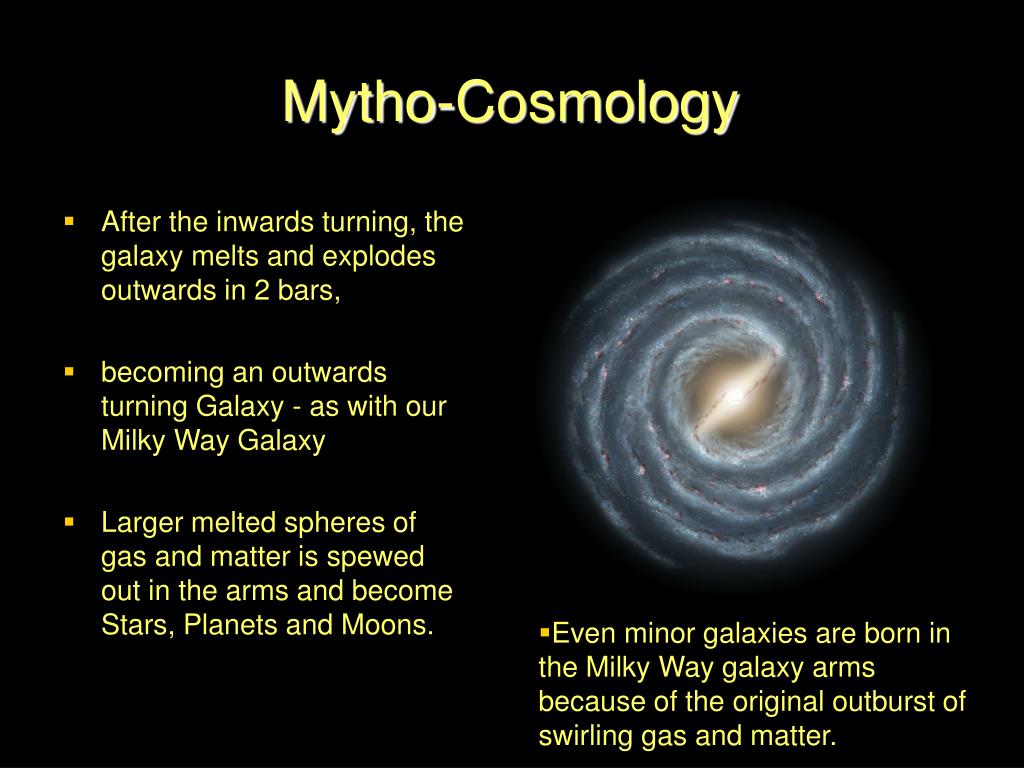 Mytho-Cosmology

▪ After the inwards turning, the galaxy melts and explodes outwards in 2 bars,

▪ becoming an outwards turning Galaxy - as with our Milky Way Galaxy

▪ Larger melted spheres of gas and matter is spewed out in the arms and become Stars, Planets and Moons.

▪Even minor galaxies are born in the Milky Way galaxy arms because of the original outburst of swirling gas and matter.